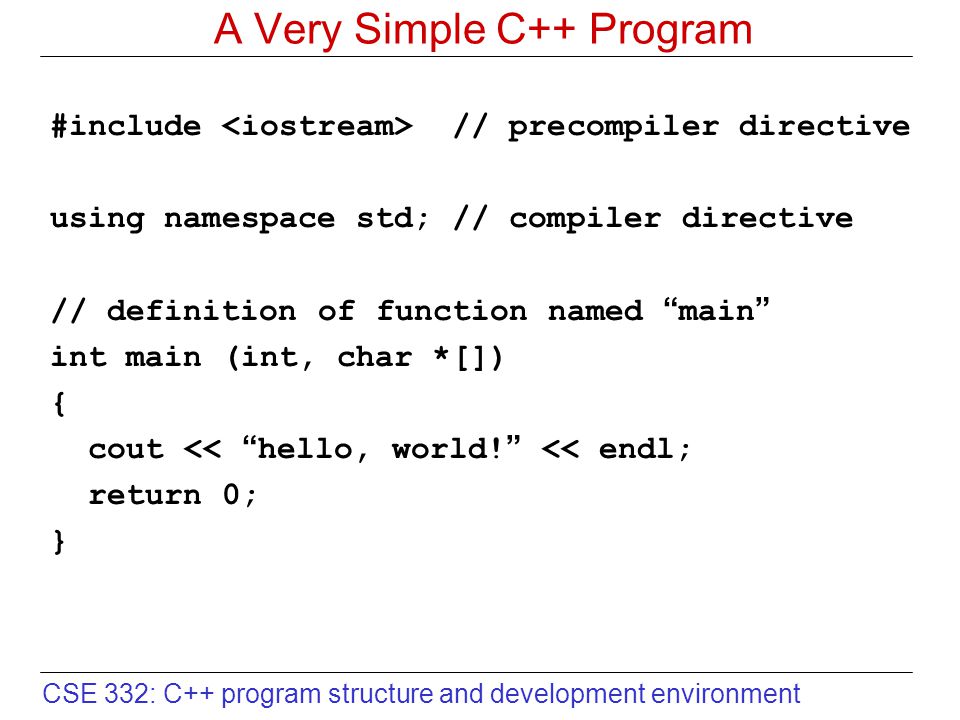 A Very Simple C++ Program

#include <iostream>  // precompiler directive

using namespace std; // compiler directive

// definition of function named “main”
int main (int, char *[])
{
  cout << “hello, world!” << endl;
  return 0;
}

CSE 332: C++ program structure and development environment